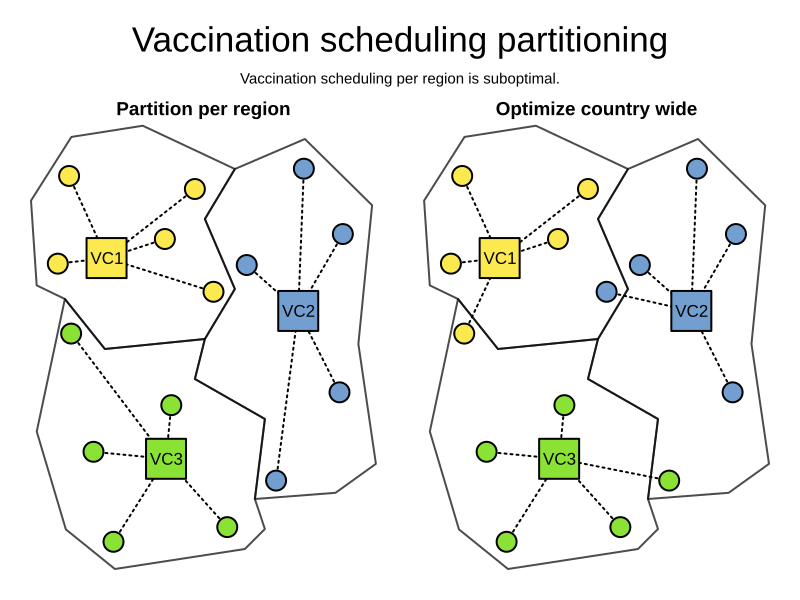 Vaccination scheduling partitioning

Vaccination scheduling per region is suboptimal.

Partition per region

VC1
VC2
VC3

Optimize country wide

VC1
VC2
VC3